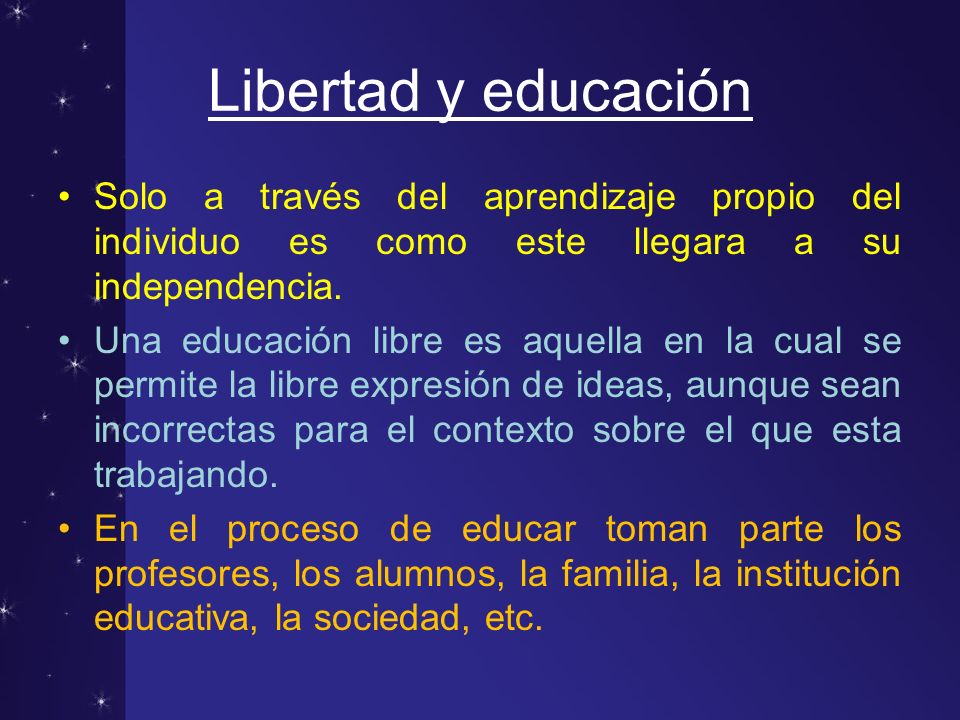 Libertad y educación

• Solo a través del aprendizaje propio del individuo es como este llegara a su independencia.

• Una educación libre es aquella en la cual se permite la libre expresión de ideas, aunque sean incorrectas para el contexto sobre el que esta trabajando.

• En el proceso de educar toman parte los profesores, los alumnos, la familia, la institución educativa, la sociedad, etc.